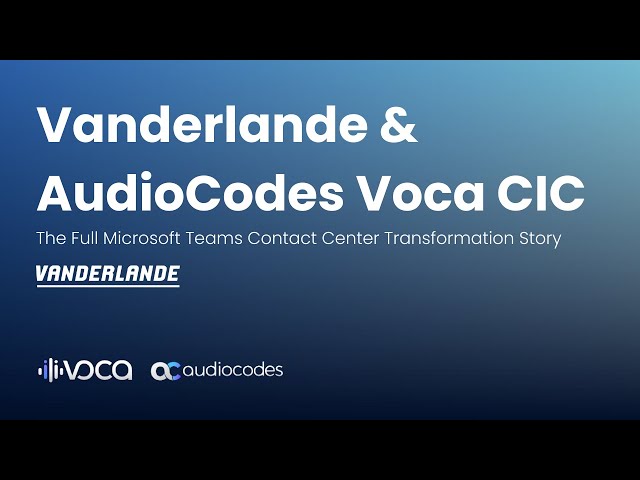 Vanderlande &
AudioCodes Voca CIC

The Full Microsoft Teams Contact Center Transformation Story

VANDERLANDE

VOCA

audiocodes